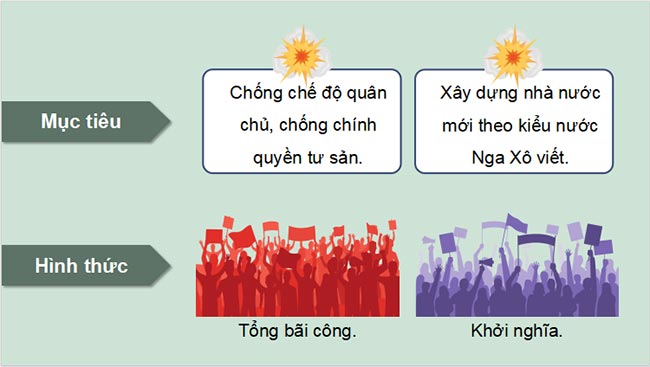 Mục tiêu

Chống chế độ quân chủ, chống chính quyền tư sản.

Xây dựng nhà nước mới theo kiểu nước Nga Xô viết.

Hình thức

Tổng bãi công.

Khởi nghĩa.